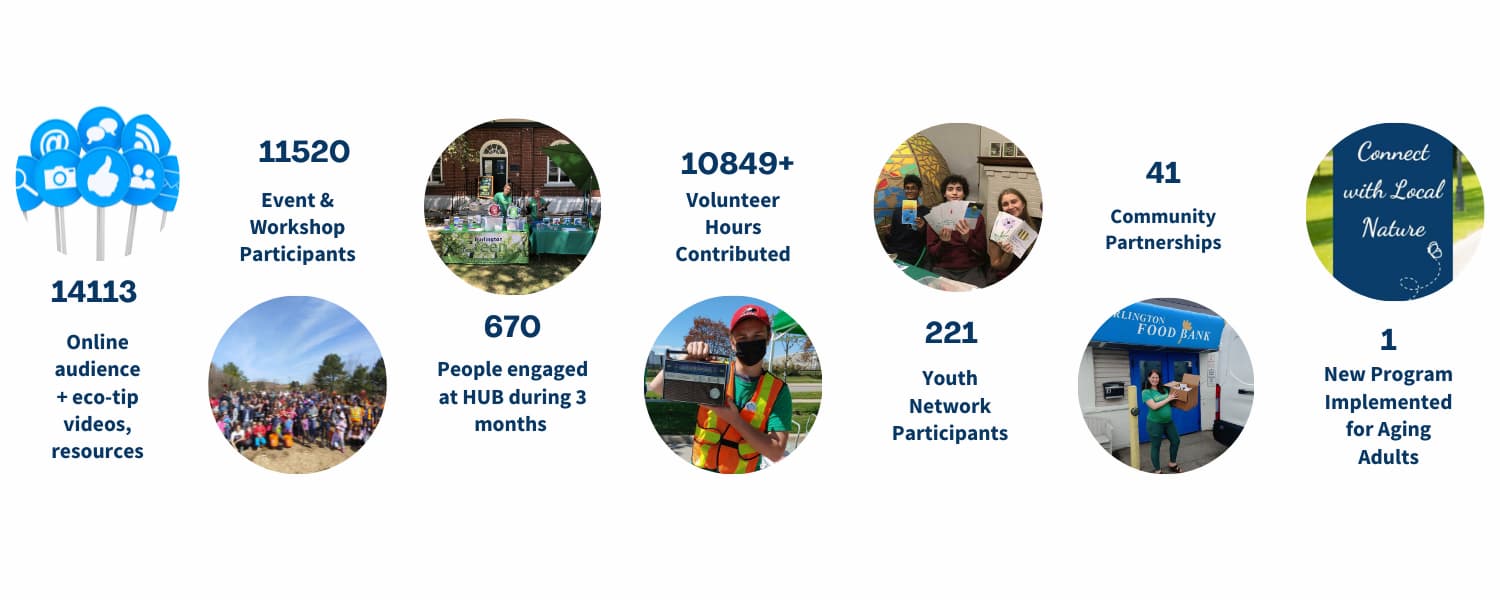 14113

Online audience + eco-tip videos, resources

11520

Event & Workshop Participants

670

People engaged at HUB during 3 months

10849+

Volunteer Hours Contributed

221

Youth Network Participants

41

Community Partnerships

RLINGTON FOOD BANK

Connect with Local Nature

1

New Program Implemented for Aging Adults